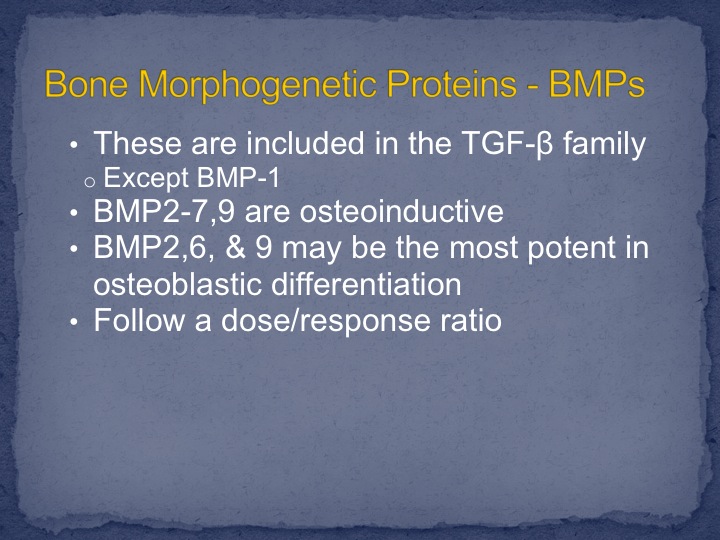 Bone Morphogenetic Proteins - BMPs

• These are included in the TGF-β family
  o Except BMP-1
• BMP2-7,9 are osteoinductive
• BMP2,6, & 9 may be the most potent in osteoblastic differentiation
• Follow a dose/response ratio